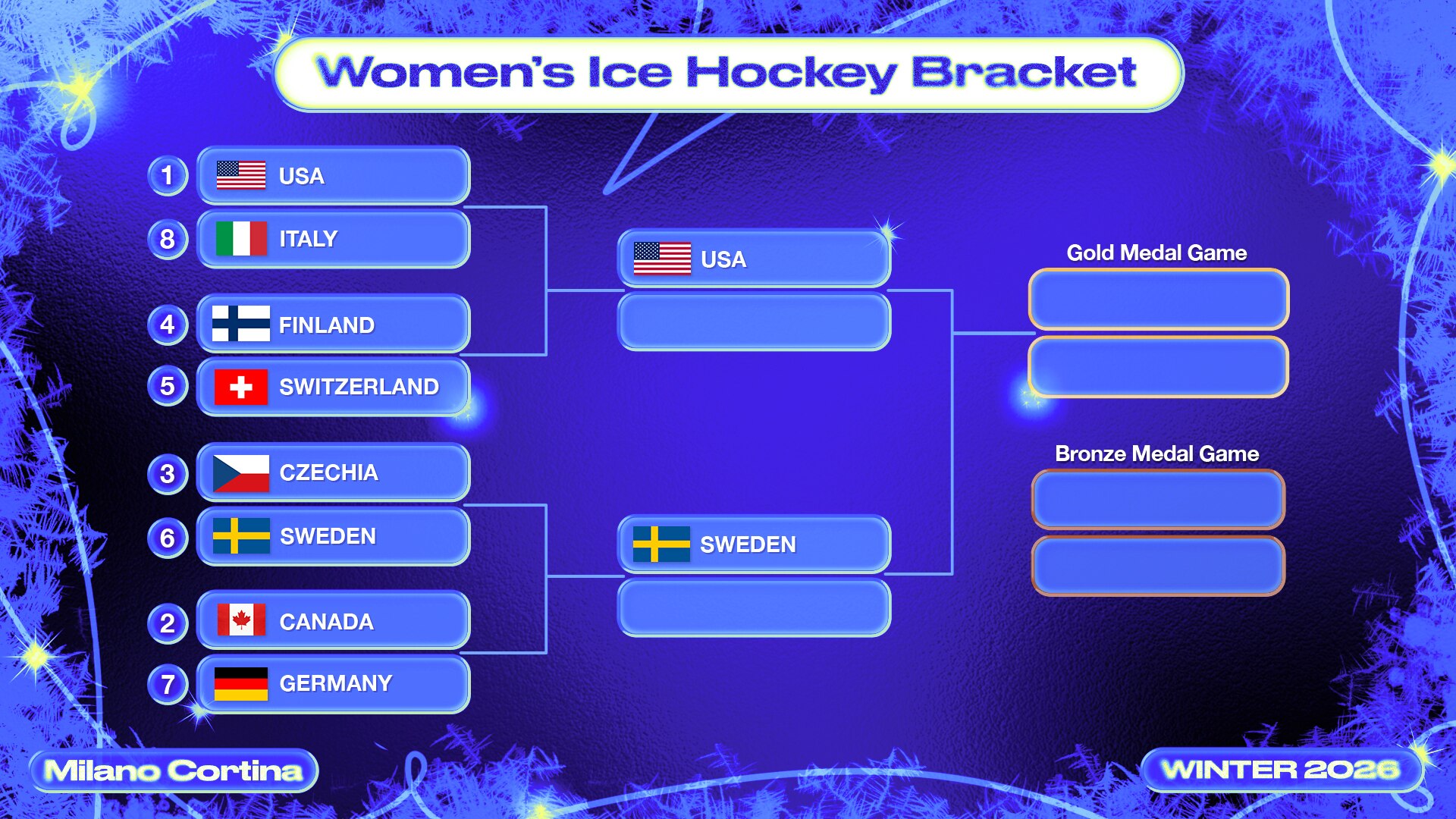 Women's Ice Hockey Bracket

1 USA
8 ITALY
4 FINLAND
5 SWITZERLAND
3 CZECHIA
6 SWEDEN
2 CANADA
7 GERMANY

USA

SWEDEN

Gold Medal Game

Bronze Medal Game

Milano Cortina

WINTER 2026